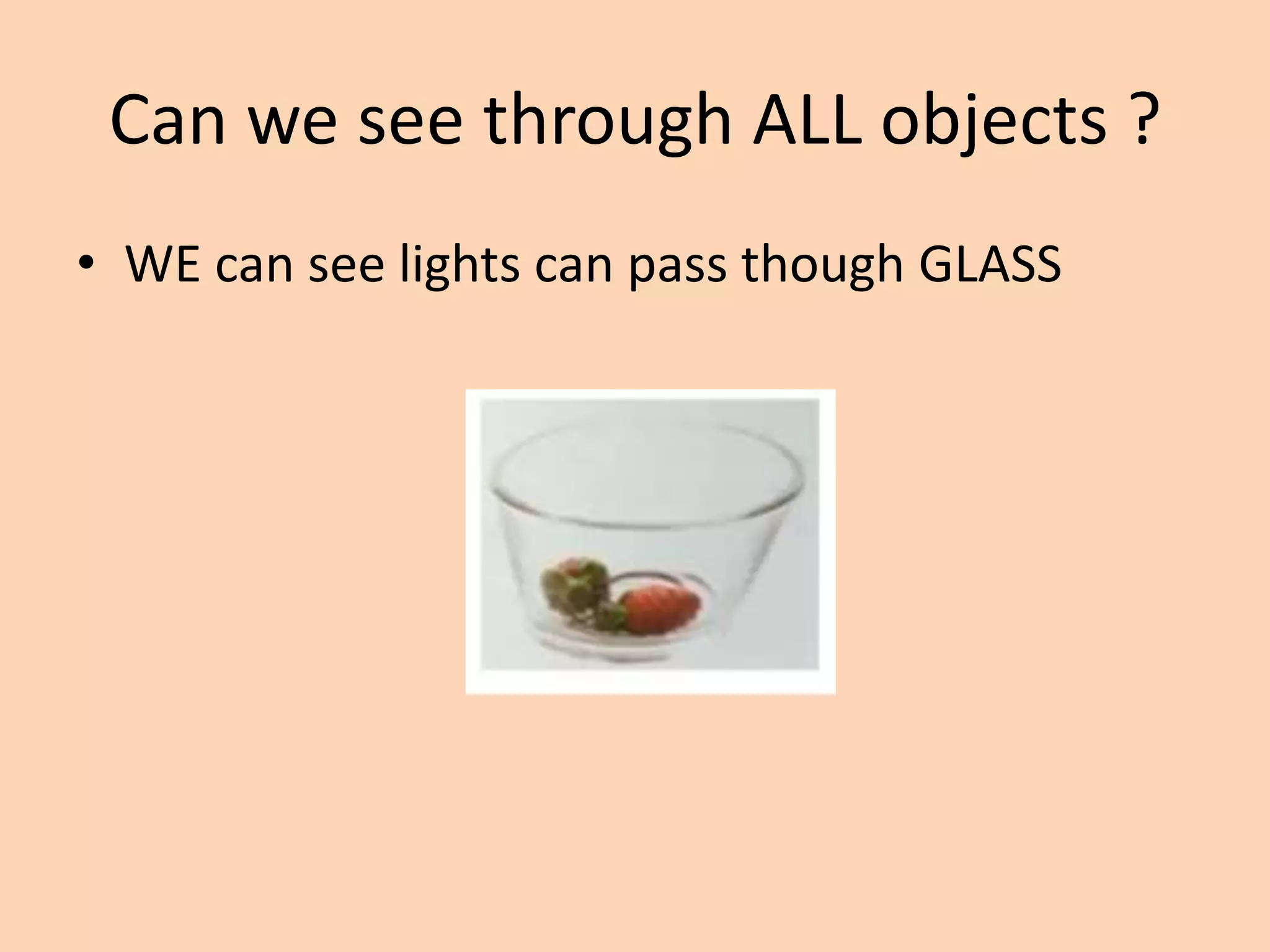 Can we see through ALL objects ?

• WE can see lights can pass though GLASS